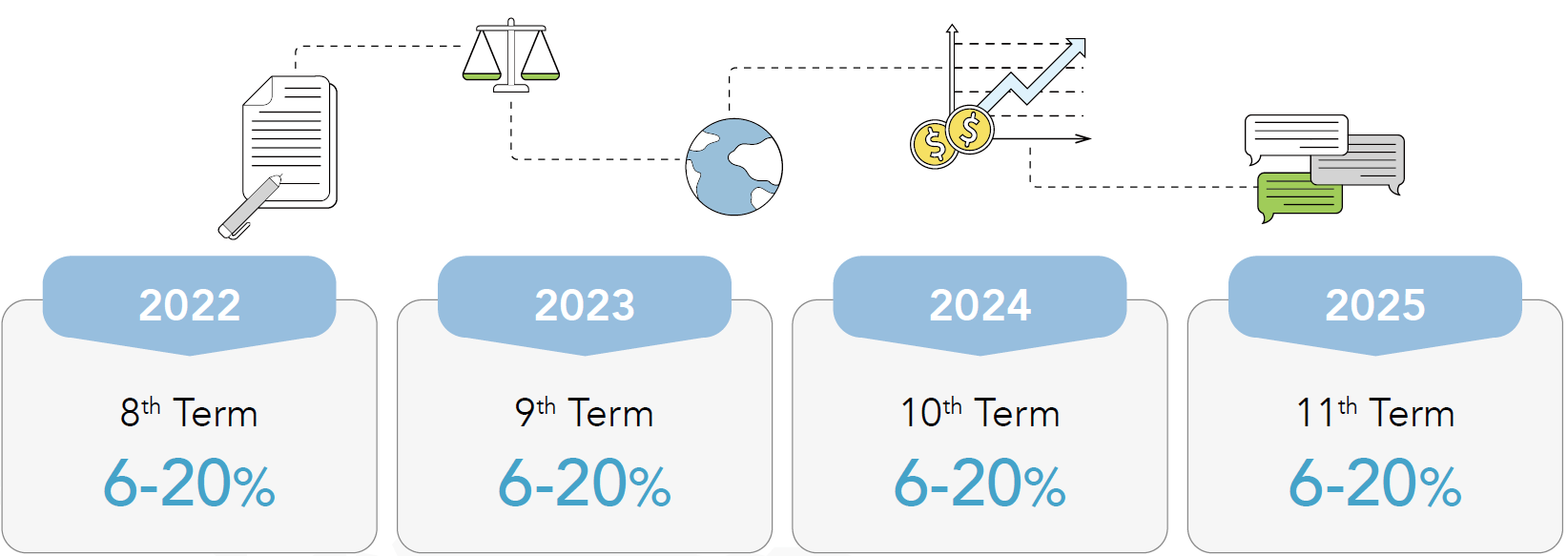 2022

8th Term

6-20%

2023

9th Term

6-20%

2024

10th Term

6-20%

2025

11th Term

6-20%